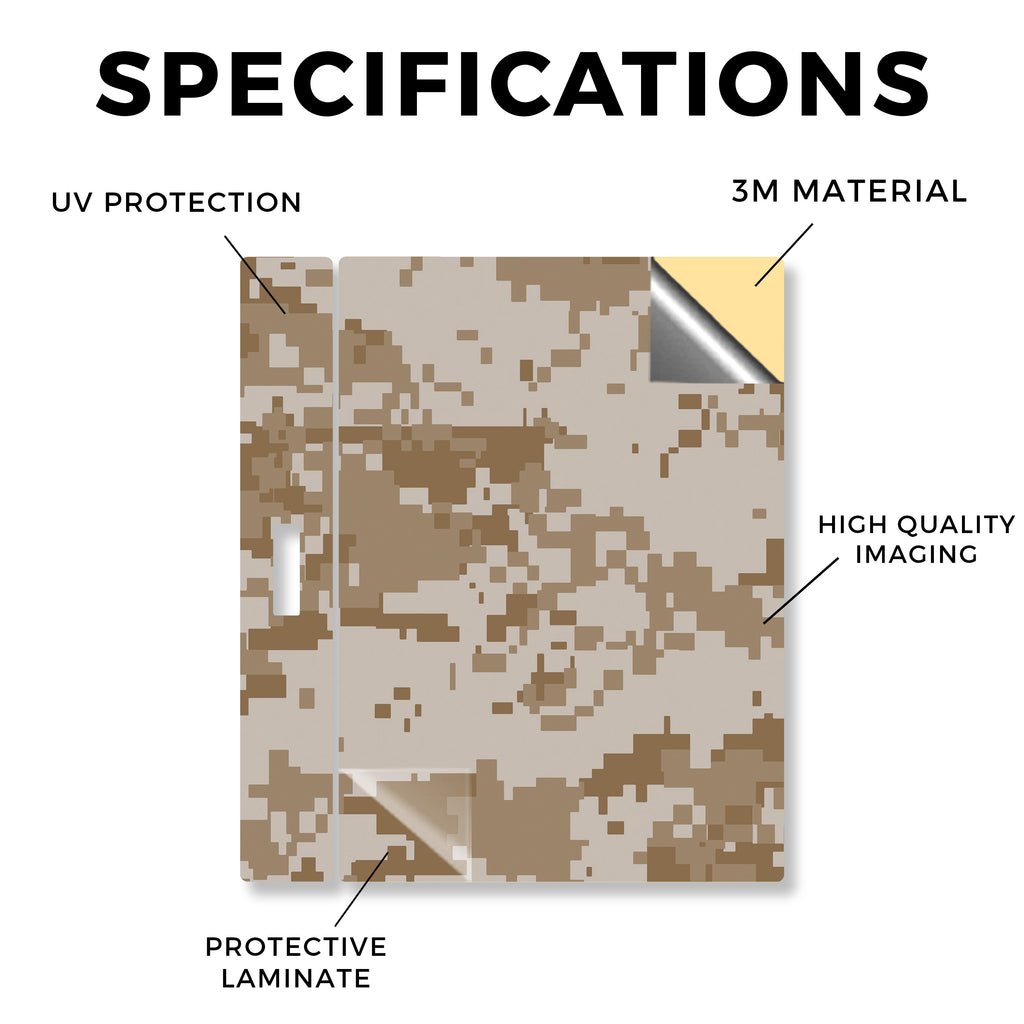 SPECIFICATIONS

UV PROTECTION

3M MATERIAL

HIGH QUALITY IMAGING

PROTECTIVE LAMINATE